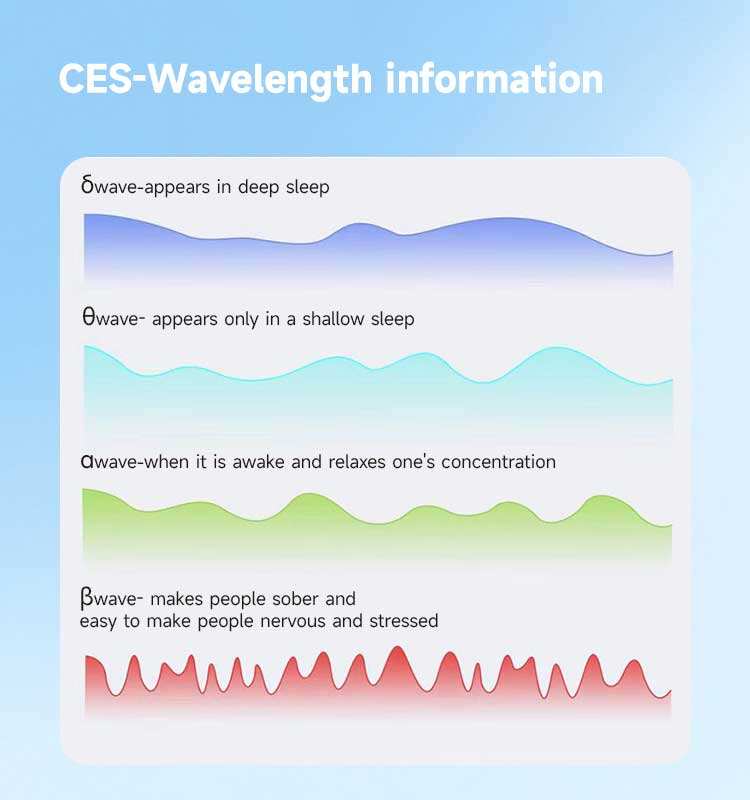 CES-Wavelength information

δwave-appears in deep sleep

θwave- appears only in a shallow sleep

αwave-when it is awake and relaxes one's concentration

βwave- makes people sober and easy to make people nervous and stressed